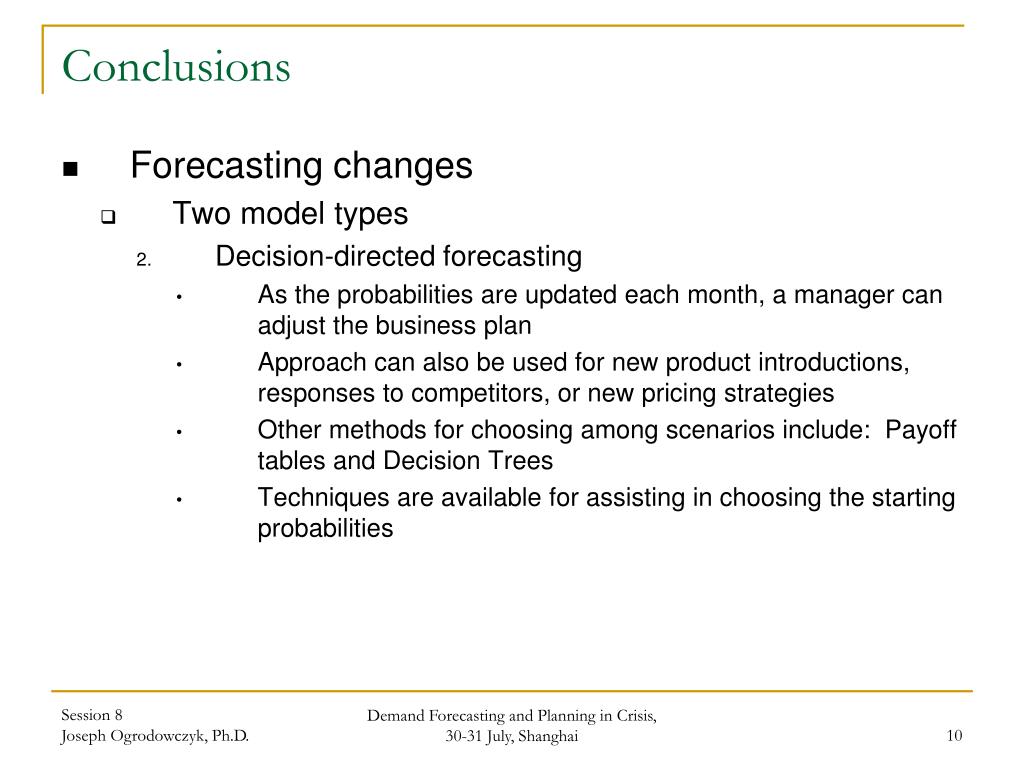 Conclusions

■ Forecasting changes

❑ Two model types

2. Decision-directed forecasting

• As the probabilities are updated each month, a manager can adjust the business plan

• Approach can also be used for new product introductions, responses to competitors, or new pricing strategies

• Other methods for choosing among scenarios include: Payoff tables and Decision Trees

• Techniques are available for assisting in choosing the starting probabilities

Session 8
Joseph Ogrodowczyk, Ph.D.

Demand Forecasting and Planning in Crisis, 30-31 July, Shanghai

10